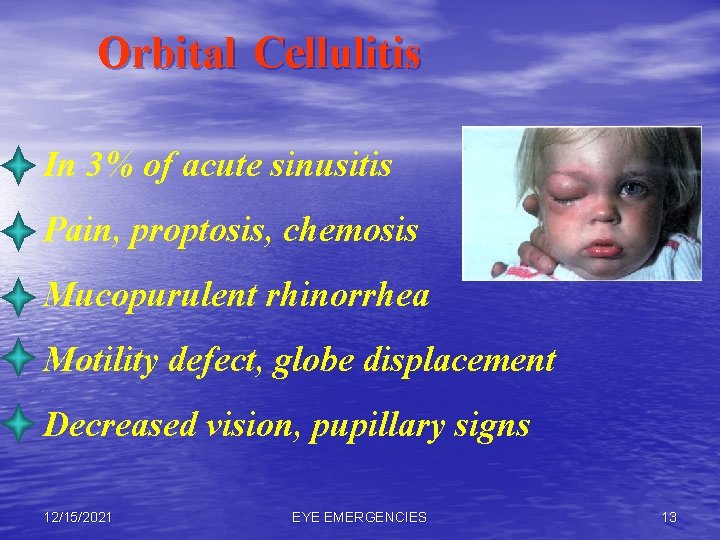 Orbital Cellulitis

In 3% of acute sinusitis

Pain, proptosis, chemosis

Mucopurulent rhinorrhea

Motility defect, globe displacement

Decreased vision, pupillary signs

12/15/2021 EYE EMERGENCIES 13